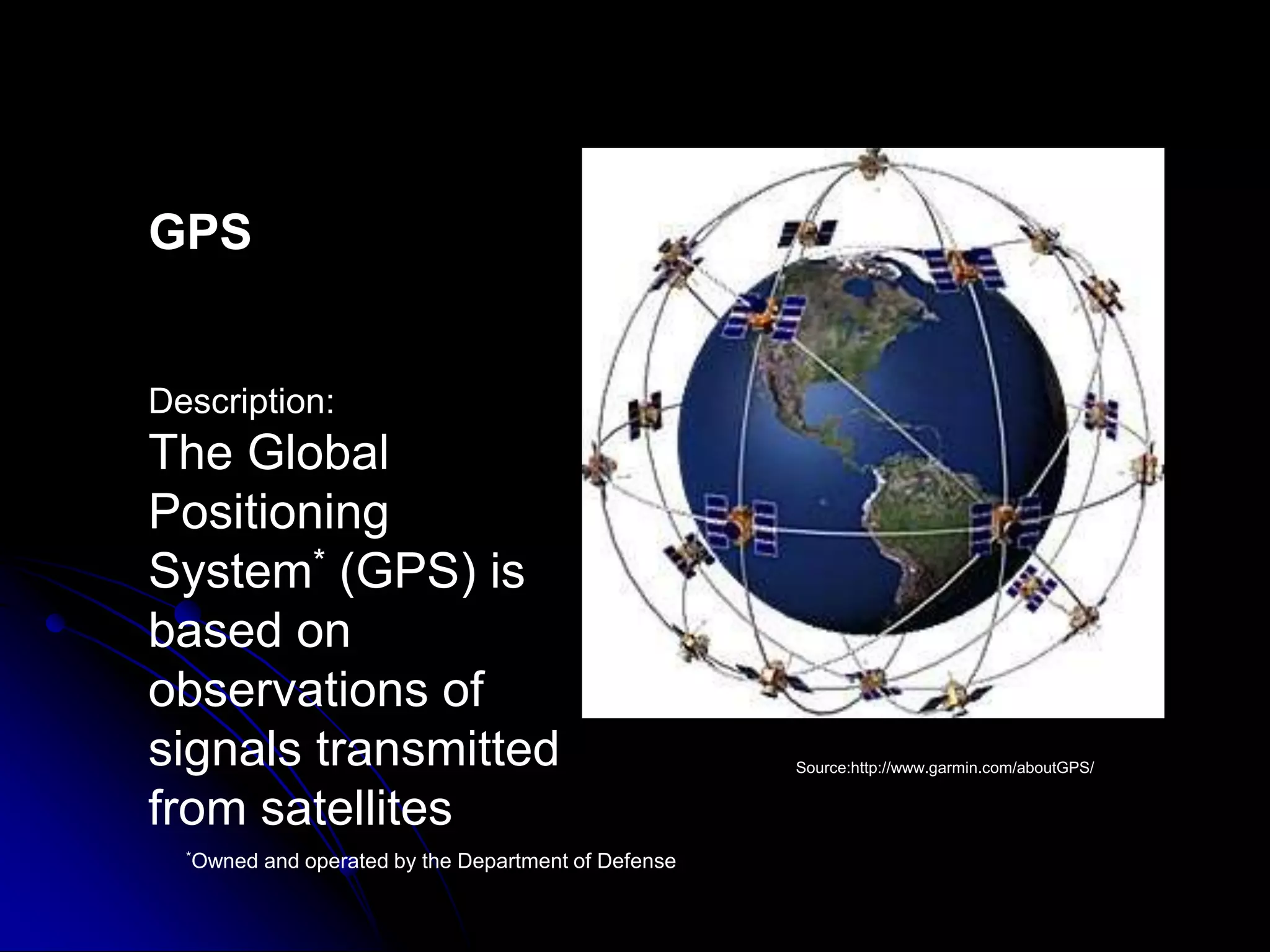 GPS

Description:
The Global Positioning System* (GPS) is based on observations of signals transmitted from satellites

Source:http://www.garmin.com/aboutGPS/

*Owned and operated by the Department of Defense